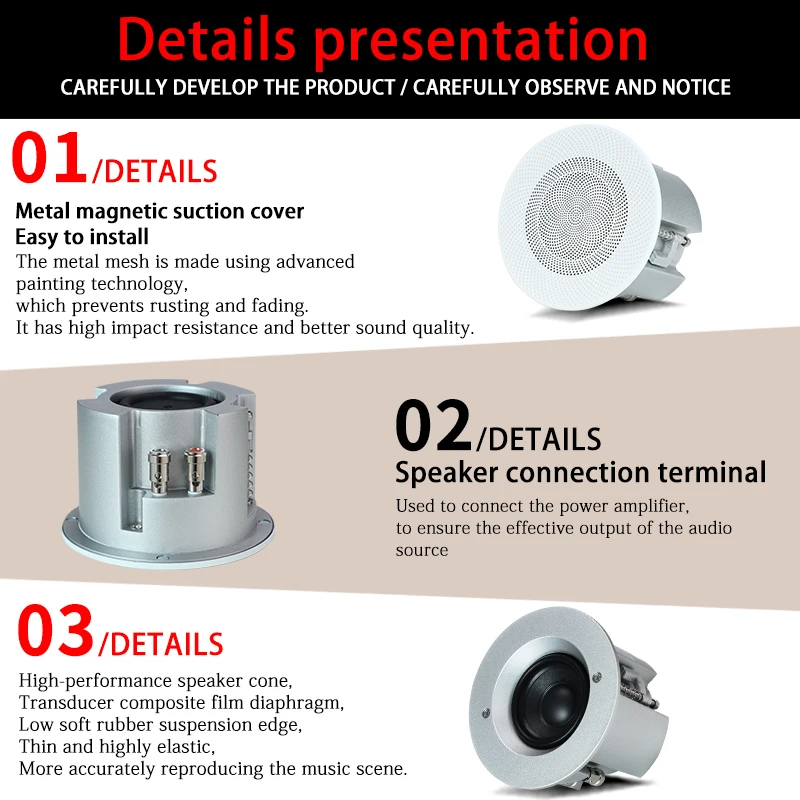 Details presentation

CAREFULLY DEVELOP THE PRODUCT / CAREFULLY OBSERVE AND NOTICE

01/DETAILS

Metal magnetic suction cover
Easy to install

The metal mesh is made using advanced painting technology,
which prevents rusting and fading.
It has high impact resistance and better sound quality.

02/DETAILS

Speaker connection terminal

Used to connect the power amplifier,
to ensure the effective output of the audio source

03/DETAILS

High-performance speaker cone,
Transducer composite film diaphragm,
Low soft rubber suspension edge,
Thin and highly elastic,
More accurately reproducing the music scene.